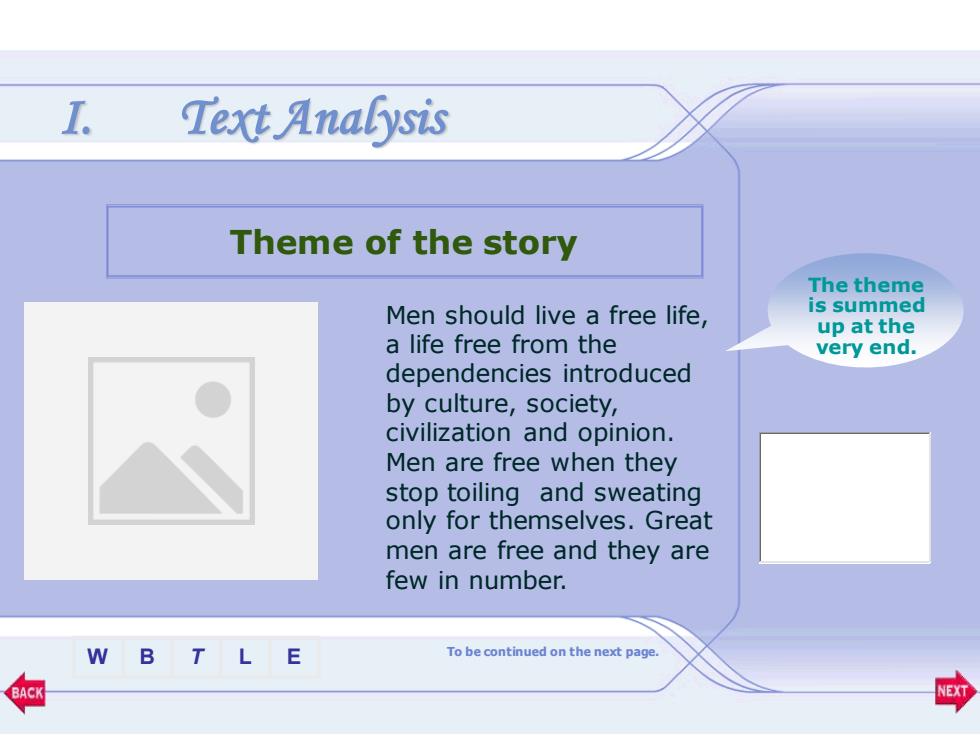 I. Text Analysis

Theme of the story

Men should live a free life, a life free from the dependencies introduced by culture, society, civilization and opinion. Men are free when they stop toiling and sweating only for themselves. Great men are free and they are few in number.

The theme is summed up at the very end.

W B T L E

To be continued on the next page.

BACK

NEXT